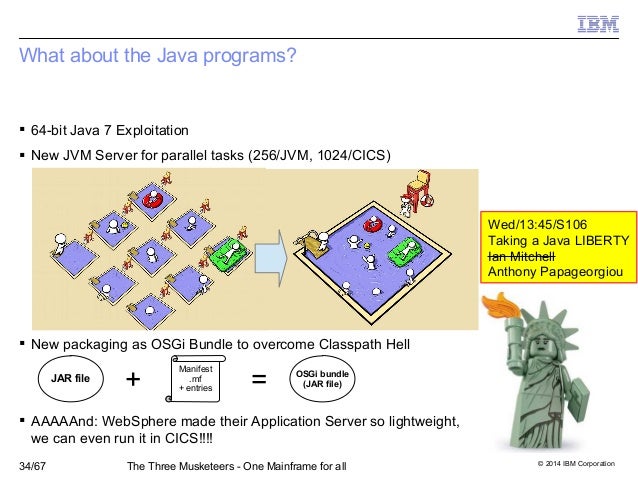 IBM

What about the Java programs?

▪ 64-bit Java 7 Exploitation

▪ New JVM Server for parallel tasks (256/JVM, 1024/CICS)

Wed/13:45/S106
Taking a Java LIBERTY
Ian Mitchell
Anthony Papageorgiou

▪ New packaging as OSGi Bundle to overcome Classpath Hell

JAR file + Manifest .mf + entries = OSGi bundle (JAR file)

▪ AAAAAnd: WebSphere made their Application Server so lightweight, we can even run it in CICS!!!!

34/67 The Three Musketeers - One Mainframe for all © 2014 IBM Corporation